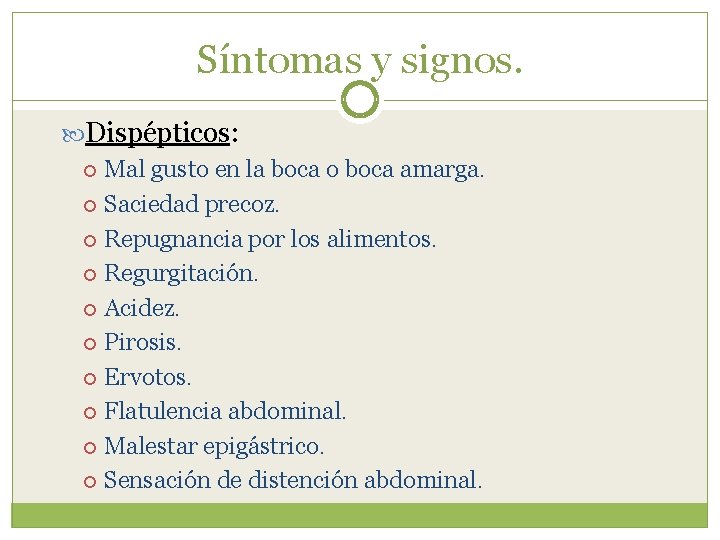 Síntomas y signos.

Dispépticos:

Mal gusto en la boca o boca amarga.
Saciedad precoz.
Repugnancia por los alimentos.
Regurgitación.
Acidez.
Pirosis.
Ervotos.
Flatulencia abdominal.
Malestar epigástrico.
Sensación de distención abdominal.